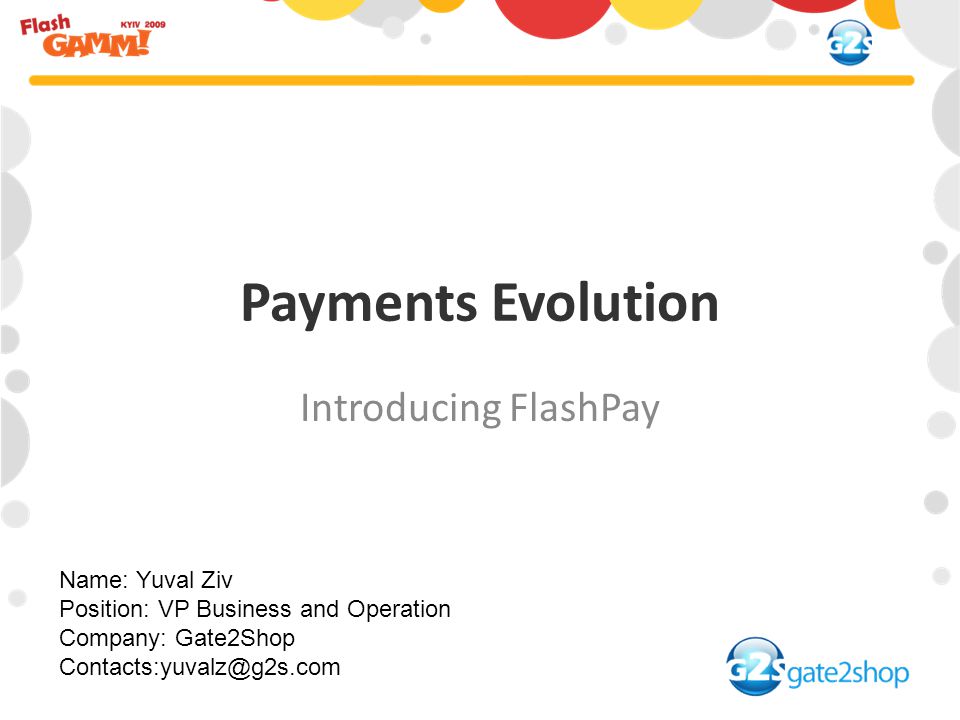 Flash GAMM! KYIV 2009

G2S

Payments Evolution

Introducing FlashPay

Name: Yuval Ziv
Position: VP Business and Operation
Company: Gate2Shop
Contacts:yuvalz@g2s.com

G2S gate2shop